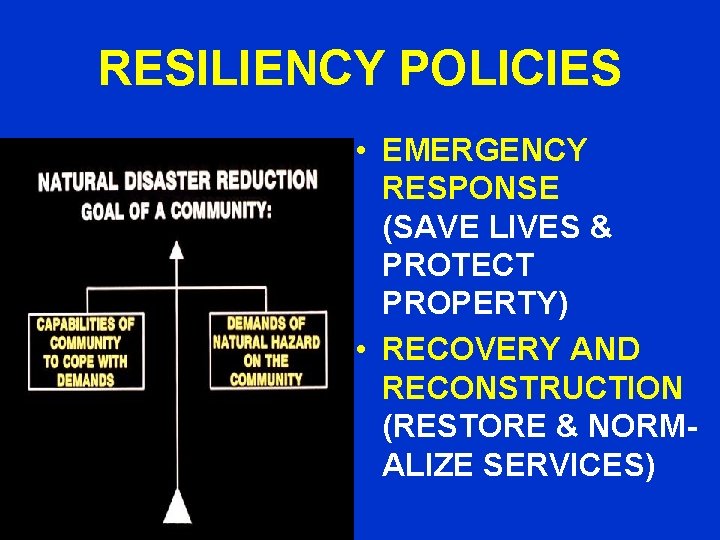 RESILIENCY POLICIES

NATURAL DISASTER REDUCTION GOAL OF A COMMUNITY:

CAPABILITIES OF COMMUNITY TO COPE WITH DEMANDS

DEMANDS OF NATURAL HAZARD ON THE COMMUNITY

• EMERGENCY RESPONSE (SAVE LIVES & PROTECT PROPERTY)
• RECOVERY AND RECONSTRUCTION (RESTORE & NORMALIZE SERVICES)